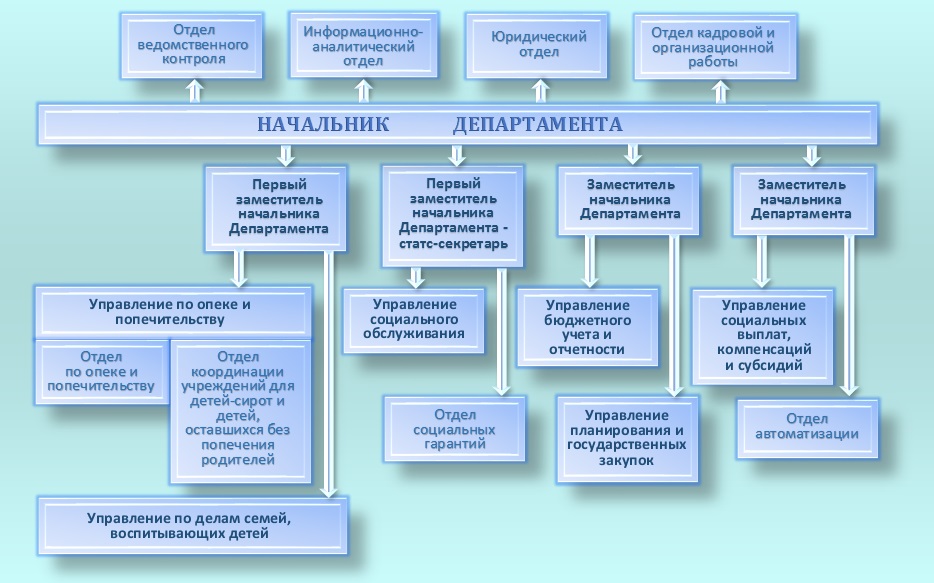 Отдел ведомственного контроля

Информационно-аналитический отдел

Юридический отдел

Отдел кадровой и организационной работы

НАЧАЛЬНИК ДЕПАРТАМЕНТА

Первый заместитель начальника Департамента

Первый заместитель начальника Департамента - статс-секретарь

Заместитель начальника Департамента

Заместитель начальника Департамента

Управление по опеке и попечительству

Отдел по опеке и попечительству

Отдел координации учреждений для детей-сирот и детей, оставшихся без попечения родителей

Управление по делам семей, воспитывающих детей

Управление социального обслуживания

Отдел социальных гарантий

Управление бюджетного учета и отчетности

Управление планирования и государственных закупок

Управление социальных выплат, компенсаций и субсидий

Отдел автоматизации